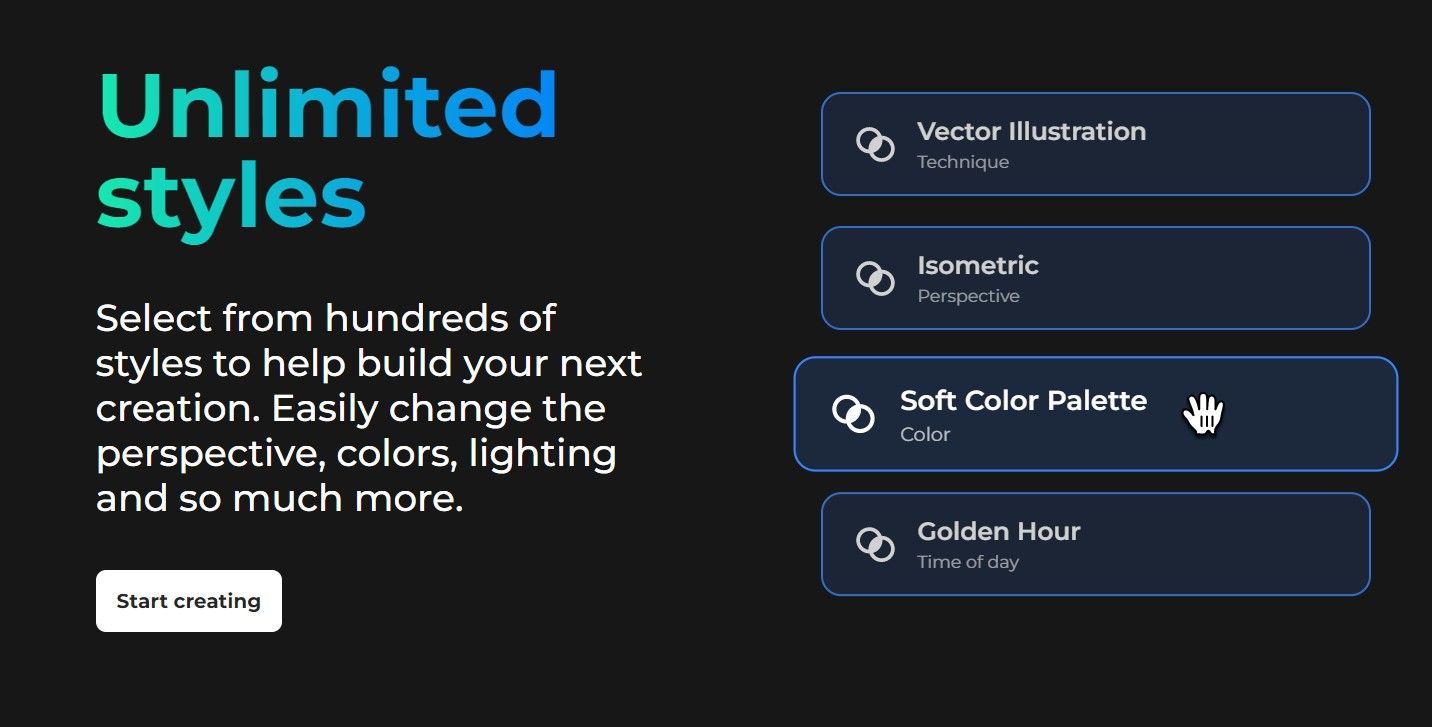 Unlimited styles

Select from hundreds of styles to help build your next creation. Easily change the perspective, colors, lighting and so much more.

Start creating

Vector Illustration
Technique

Isometric
Perspective

Soft Color Palette
Color

Golden Hour
Time of day